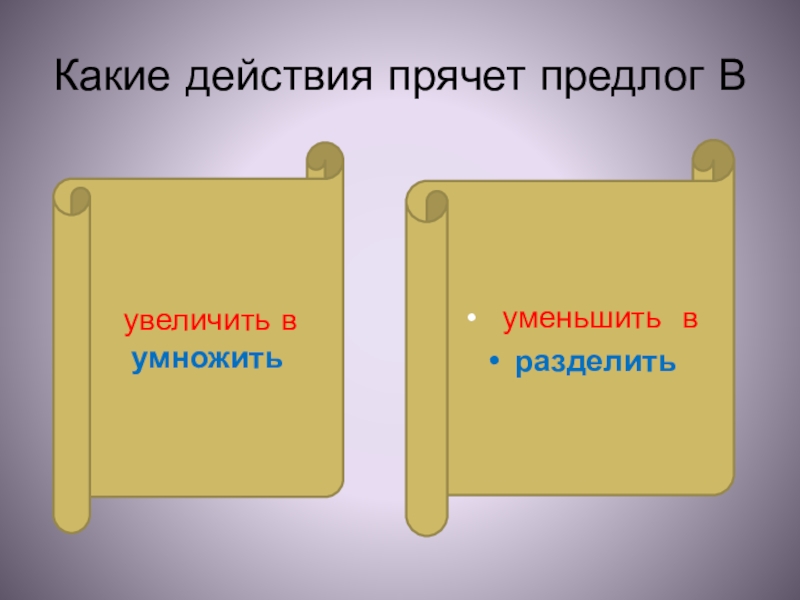 Какие действия прячет предлог В

увеличить в
умножить

• уменьшить в
• разделить